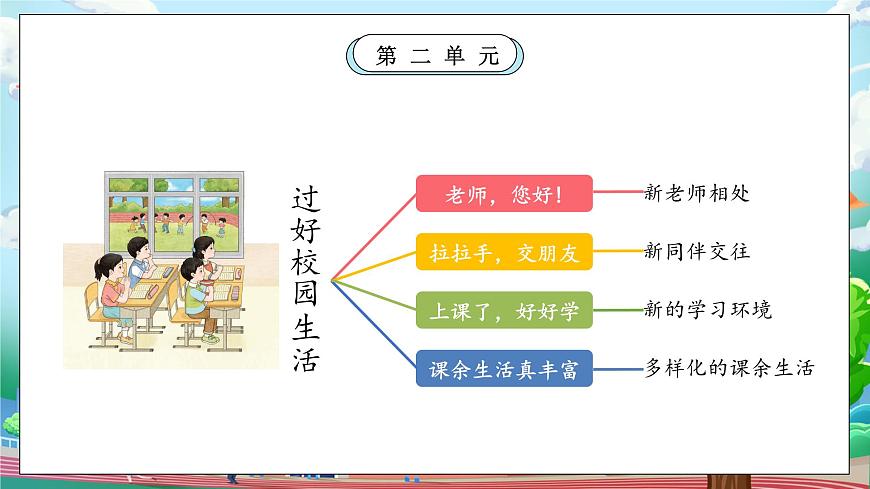 第二单元

过好校园生活

老师，您好！

新老师相处

拉拉手，交朋友

新同伴交往

上课了，好好学

新的学习环境

课余生活真丰富

多样化的课余生活